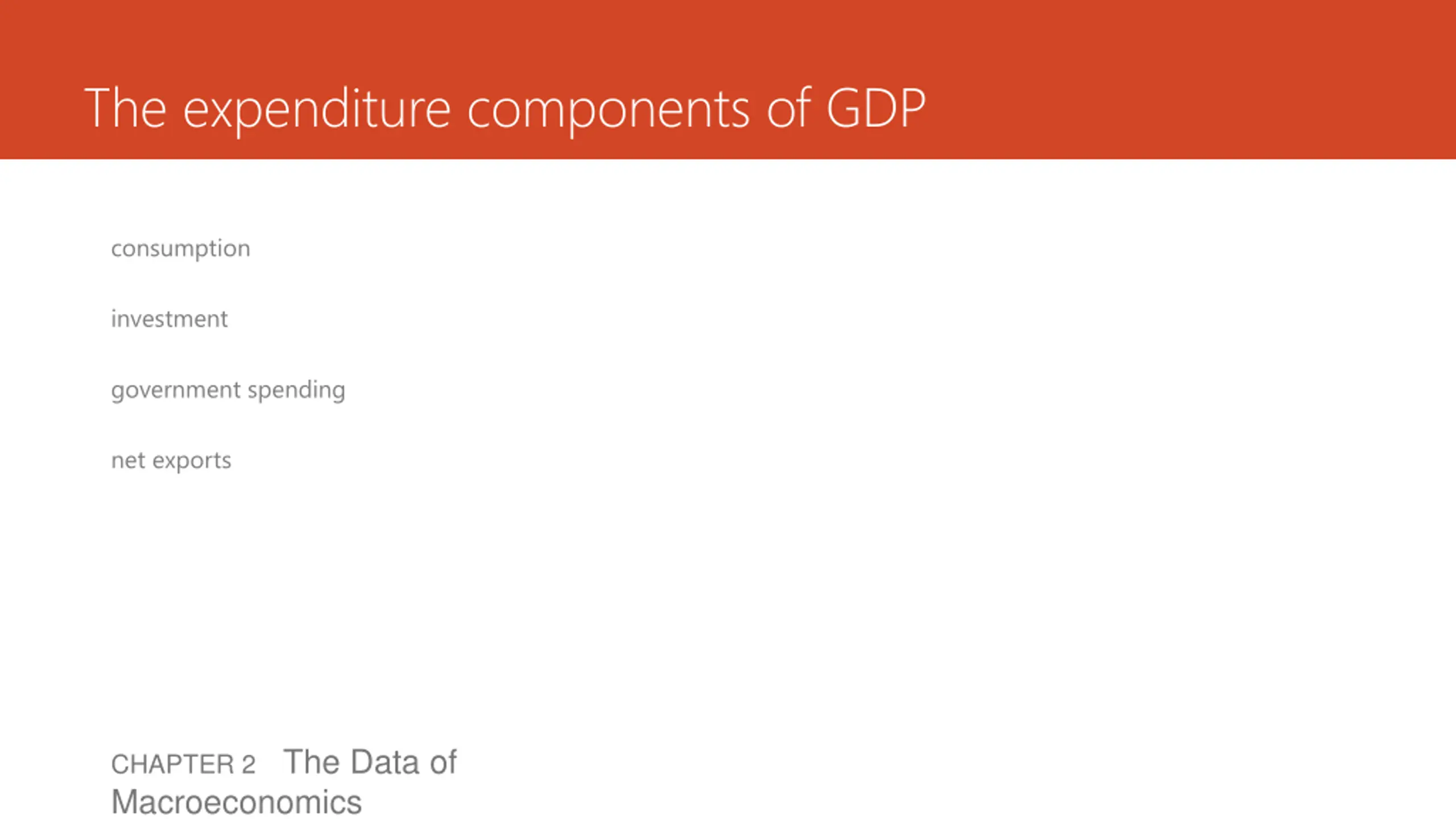 The expenditure components of GDP

consumption

investment

government spending

net exports

CHAPTER 2 The Data of Macroeconomics